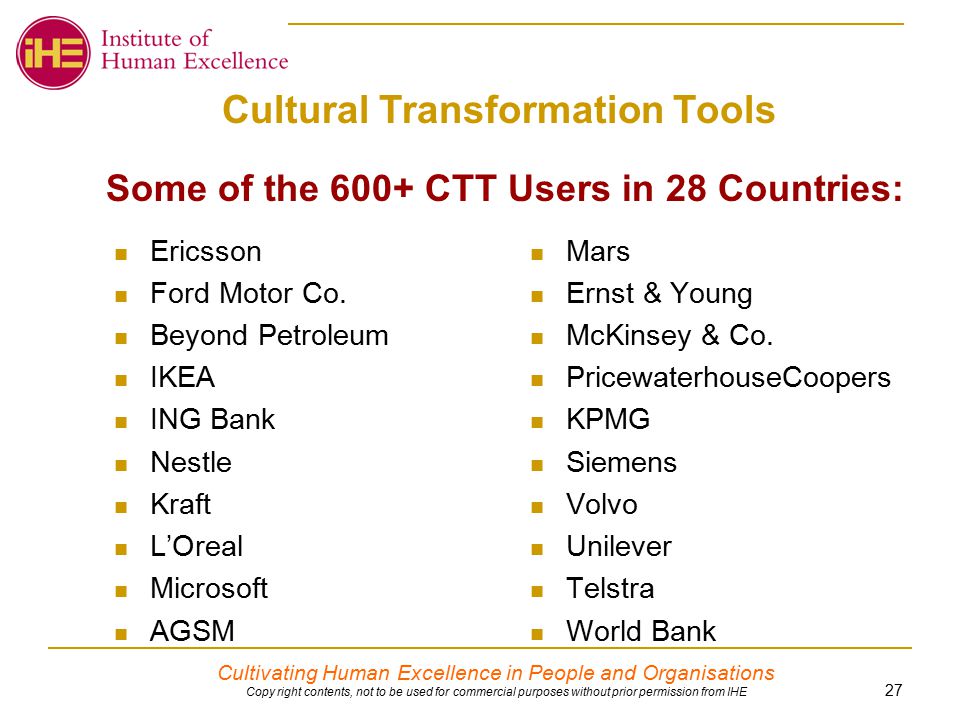 iHE Institute of Human Excellence

Cultural Transformation Tools

Some of the 600+ CTT Users in 28 Countries:

- Ericsson
- Ford Motor Co.
- Beyond Petroleum
- IKEA
- ING Bank
- Nestle
- Kraft
- L'Oreal
- Microsoft
- AGSM

- Mars
- Ernst & Young
- McKinsey & Co.
- PricewaterhouseCoopers
- KPMG
- Siemens
- Volvo
- Unilever
- Telstra
- World Bank

Cultivating Human Excellence in People and Organisations
Copy right contents, not to be used for commercial purposes without prior permission from IHE

27